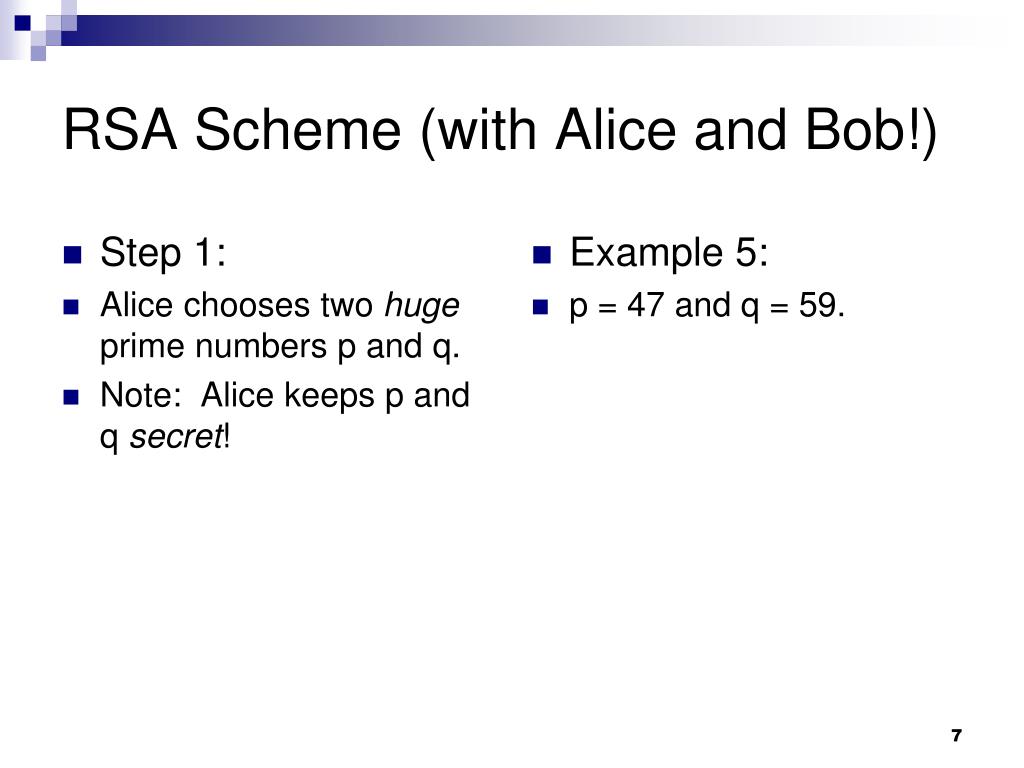 RSA Scheme (with Alice and Bob!)

Step 1:

Alice chooses two huge prime numbers p and q.

Note: Alice keeps p and q secret!

Example 5:

p = 47 and q = 59.

7